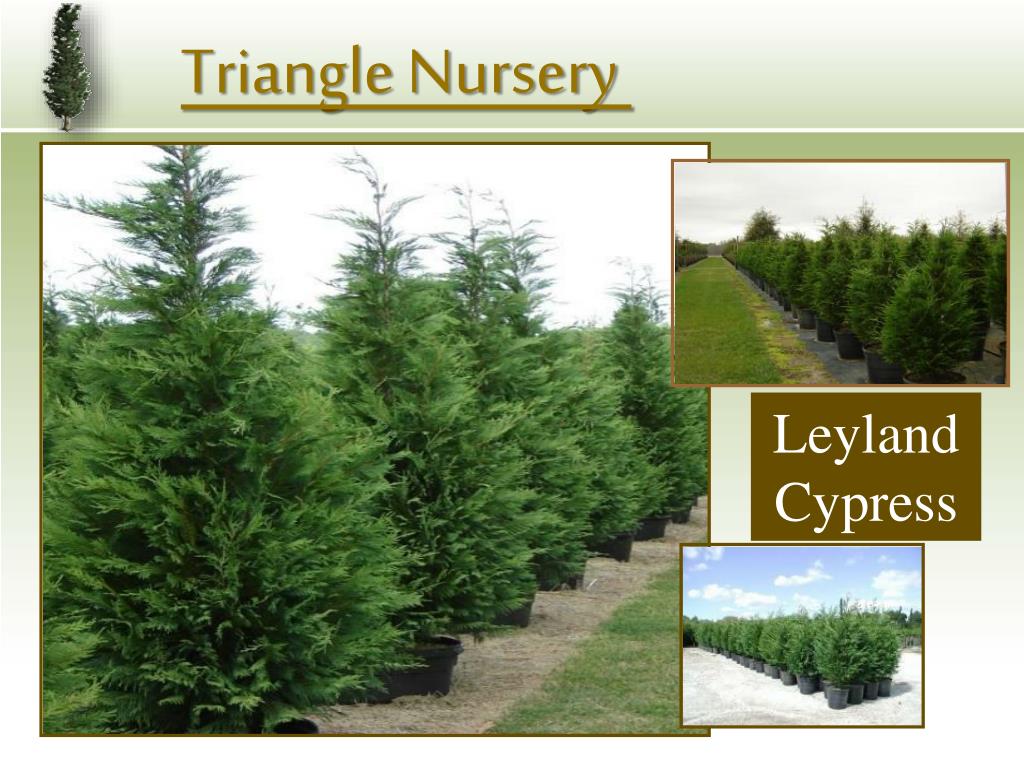 Triangle Nursery

Leyland Cypress